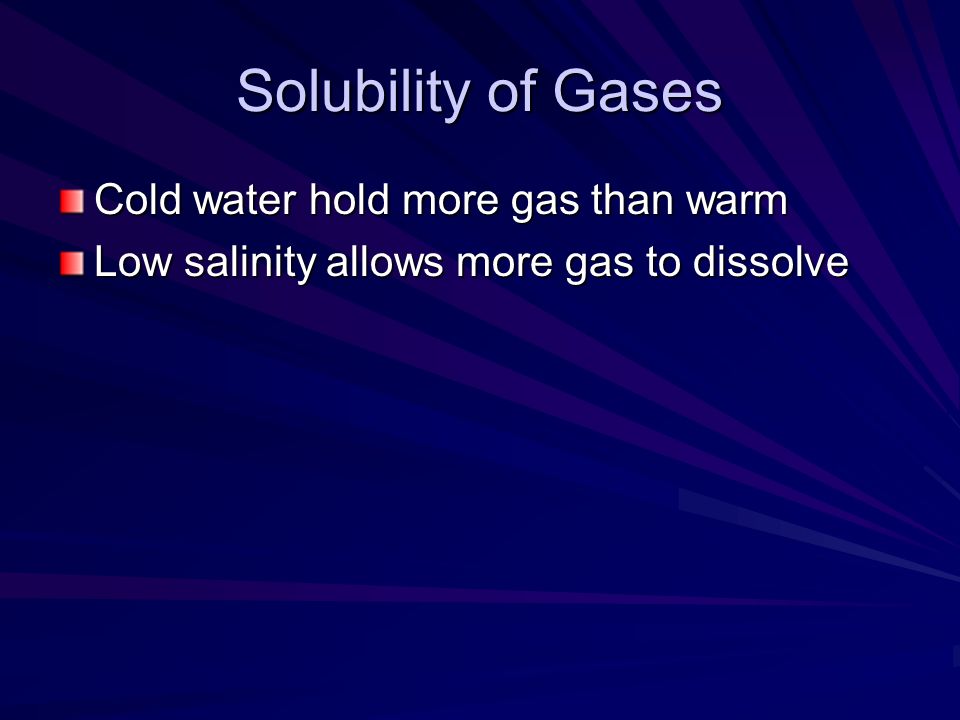 Solubility of Gases

Cold water hold more gas than warm
Low salinity allows more gas to dissolve